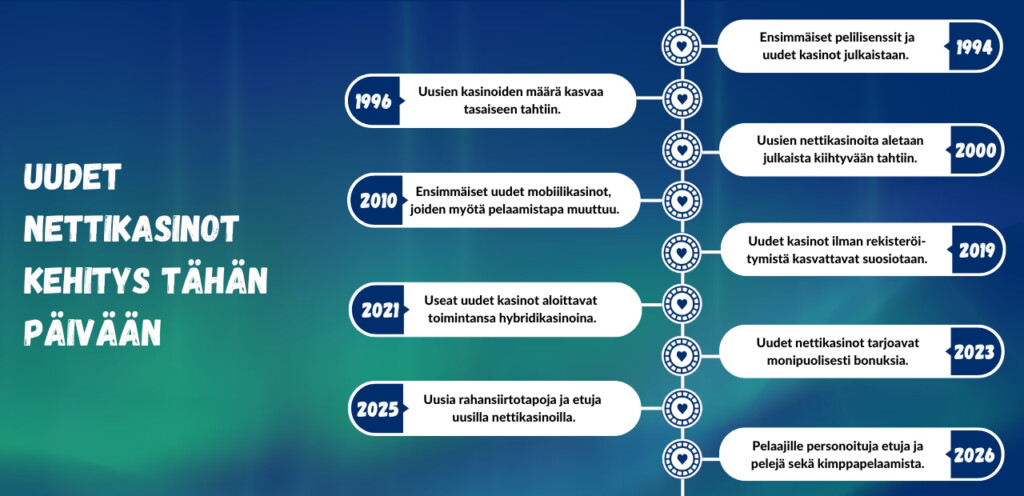 UUDET NETTIKASINOT KEHITYS TÄHÄN PÄIVÄÄN

Ensimmäiset pelilisenssit ja uudet kasinot julkaistaan. 1994

1996 Uusien kasinoiden määrä kasvaa tasaiseen tahtiin.

Uusien nettikasinoita aletaan julkaista kiihtyvään tahtiin. 2000

2010 Ensimmäiset uudet mobiilikasinot, joiden myötä pelaamistapa muuttuu.

Uudet kasinot ilman rekisteröitymistä kasvattavat suosiotaan. 2019

2021 Useat uudet kasinot aloittavat toimintansa hybridikasinoina.

Uudet nettikasinot tarjoavat monipuolisesti bonuksia. 2023

2025 Uusia rahansiirtotapoja ja etuja uusilla nettikasinoilla.

Pelaajille personoituja etuja ja pelejä sekä kimppapelaamista. 2026